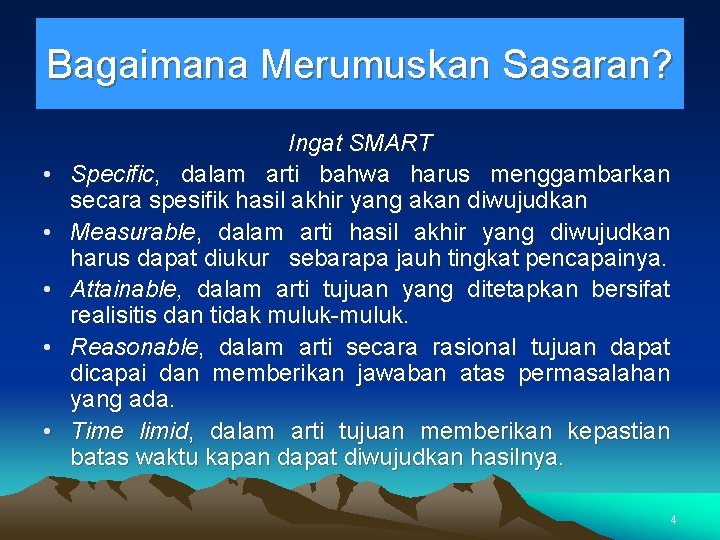 Bagaimana Merumuskan Sasaran?

Ingat SMART

• Specific, dalam arti bahwa harus menggambarkan secara spesifik hasil akhir yang akan diwujudkan
• Measurable, dalam arti hasil akhir yang diwujudkan harus dapat diukur sebarapa jauh tingkat pencapainya.
• Attainable, dalam arti tujuan yang ditetapkan bersifat realisitis dan tidak muluk-muluk.
• Reasonable, dalam arti secara rasional tujuan dapat dicapai dan memberikan jawaban atas permasalahan yang ada.
• Time limid, dalam arti tujuan memberikan kepastian batas waktu kapan dapat diwujudkan hasilnya.

4